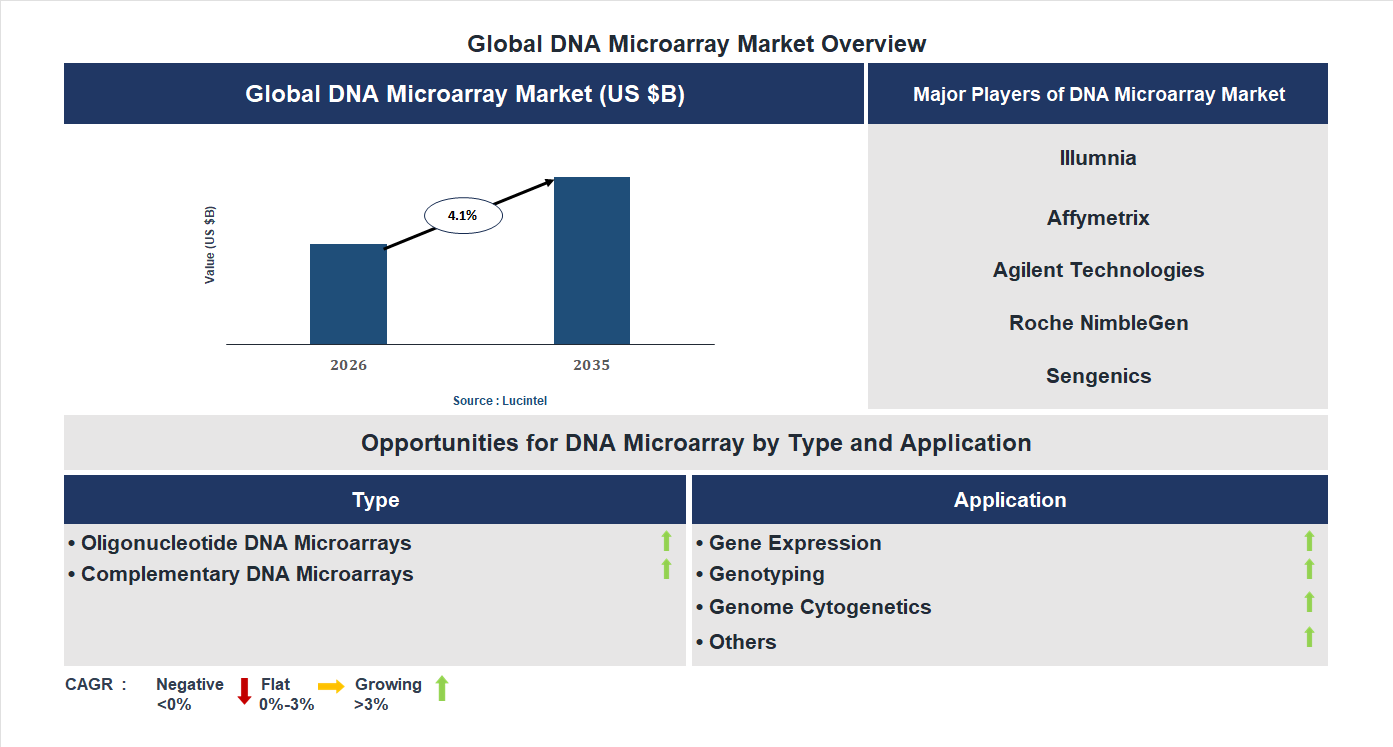 Global DNA Microarray Market Overview

Global DNA Microarray Market (US $B)

Value (US $B)

4.1%

2026

2035

Source : Lucintel

Major Players of DNA Microarray Market

Illumnia

Affymetrix

Agilent Technologies

Roche NimbleGen

Sengenics

Opportunities for DNA Microarray by Type and Application

Type

• Oligonucleotide DNA Microarrays
• Complementary DNA Microarrays

Application

• Gene Expression
• Genotyping
• Genome Cytogenetics
• Others

CAGR : Negative <0% Flat 0%-3% Growing >3%